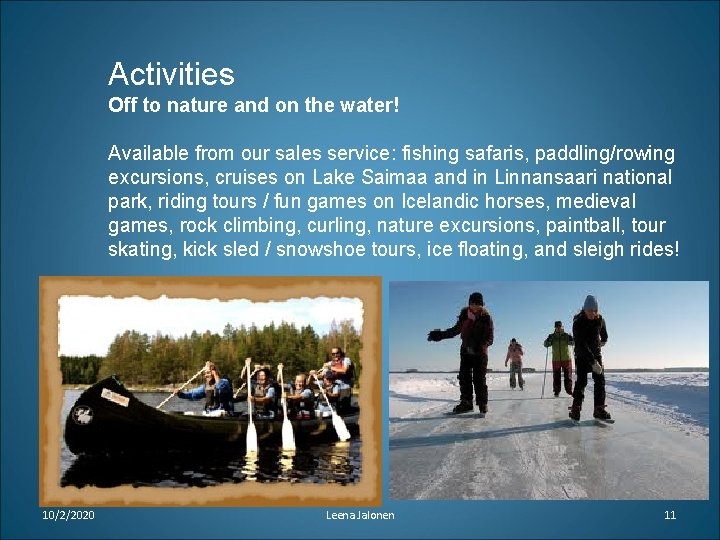 Activities
Off to nature and on the water!

Available from our sales service: fishing safaris, paddling/rowing excursions, cruises on Lake Saimaa and in Linnansaari national park, riding tours / fun games on Icelandic horses, medieval games, rock climbing, curling, nature excursions, paintball, tour skating, kick sled / snowshoe tours, ice floating, and sleigh rides!

10/2/2020
Leena Jalonen
11